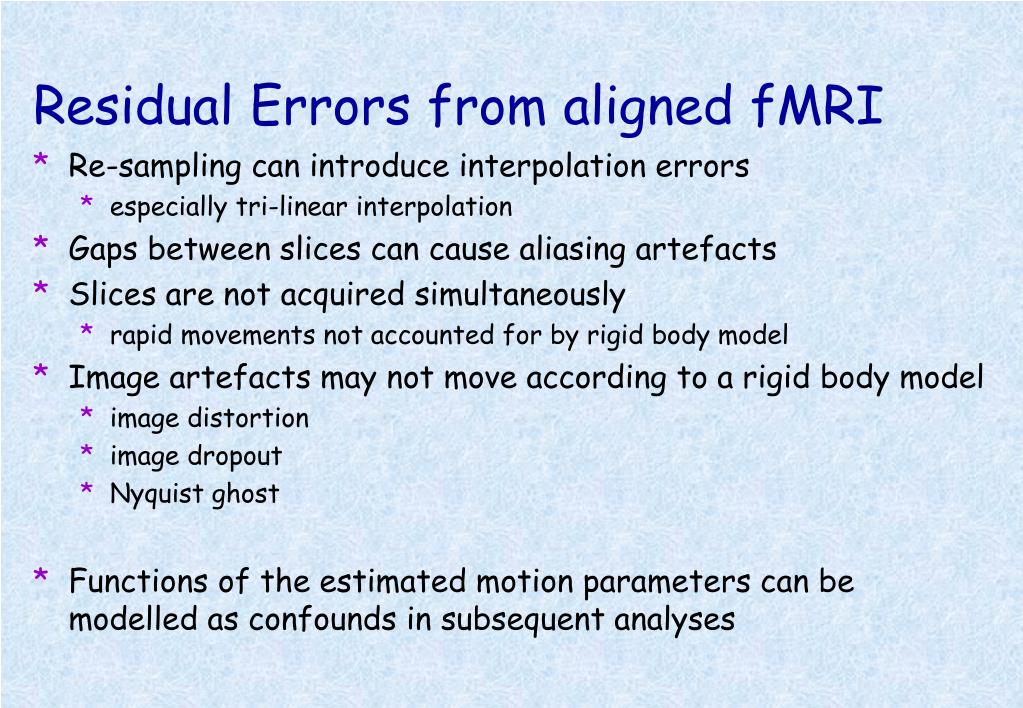 Residual Errors from aligned fMRI

* Re-sampling can introduce interpolation errors
  * especially tri-linear interpolation
* Gaps between slices can cause aliasing artefacts
* Slices are not acquired simultaneously
  * rapid movements not accounted for by rigid body model
* Image artefacts may not move according to a rigid body model
  * image distortion
  * image dropout
  * Nyquist ghost

* Functions of the estimated motion parameters can be modelled as confounds in subsequent analyses